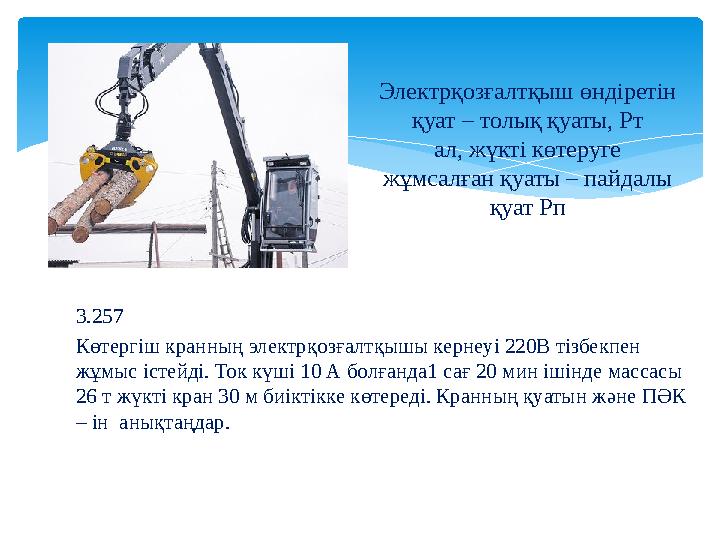 Электрқозғалтқыш өндіретін қуат – толық қуаты, Рт ал, жүкті көтеруге жұмсалған қуаты – пайдалы қуат Рп

3.257

Көтергіш кранның электрқозғалтқышы кернеуі 220В тізбекпен жұмыс істейді. Ток күші 10 А болғанда1 сағ 20 мин ішінде массасы 26 т жүкті кран 30 м биіктікке көтереді. Кранның қуатын және ПӘК – ін анықтаңдар.